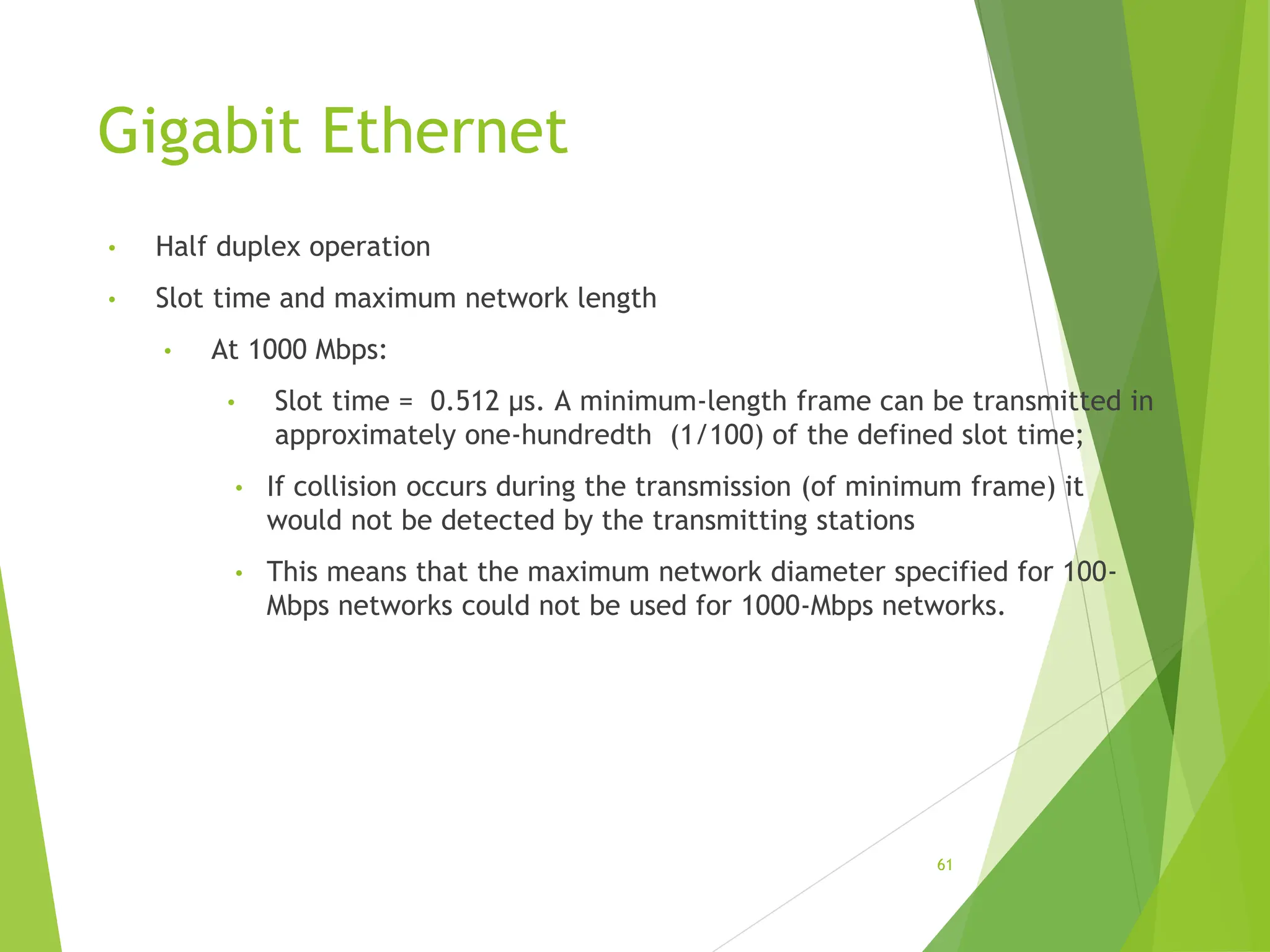 Gigabit Ethernet

• Half duplex operation

• Slot time and maximum network length

• At 1000 Mbps:

• Slot time = 0.512 µs. A minimum-length frame can be transmitted in approximately one-hundredth (1/100) of the defined slot time;

• If collision occurs during the transmission (of minimum frame) it would not be detected by the transmitting stations

• This means that the maximum network diameter specified for 100-Mbps networks could not be used for 1000-Mbps networks.

61